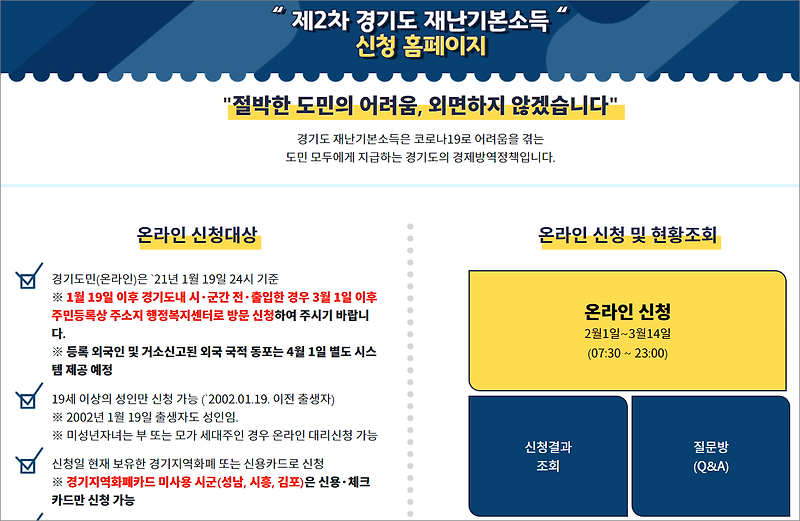 “ 제2차 경기도 재난기본소득 “
신청 홈페이지

"절박한 도민의 어려움, 외면하지 않겠습니다"

경기도 재난기본소득은 코로나19로 어려움을 겪는 도민 모두에게 지급하는 경기도의 경제방역정책입니다.

온라인 신청대상

경기도민(온라인)은 `21년 1월 19일 24시 기준
※ 1월 19일 이후 경기도내 시·군간 전·출입한 경우 3월 1일 이후 주민등록상 주소지 행정복지센터로 방문 신청하여 주시기 바랍니다.
※ 등록 외국인 및 거소신고된 외국 국적 동포는 4월 1일 별도 시스템 제공 예정

19세 이상의 성인만 신청 가능 (`2002.01.19. 이전 출생자)
※ 2002년 1월 19일 출생자도 성인임.
※ 미성년자녀는 부 또는 모가 세대주인 경우 온라인 대리신청 가능

신청일 현재 보유한 경기지역화폐 또는 신용카드로 신청
※ 경기지역화폐카드 미사용 시군(성남, 시흥, 김포)은 신용·체크카드만 신청 가능

온라인 신청 및 현황조회

온라인 신청
2월1일~3월14일
(07:30 ~ 23:00)

신청결과 조회

질문방 (Q&A)